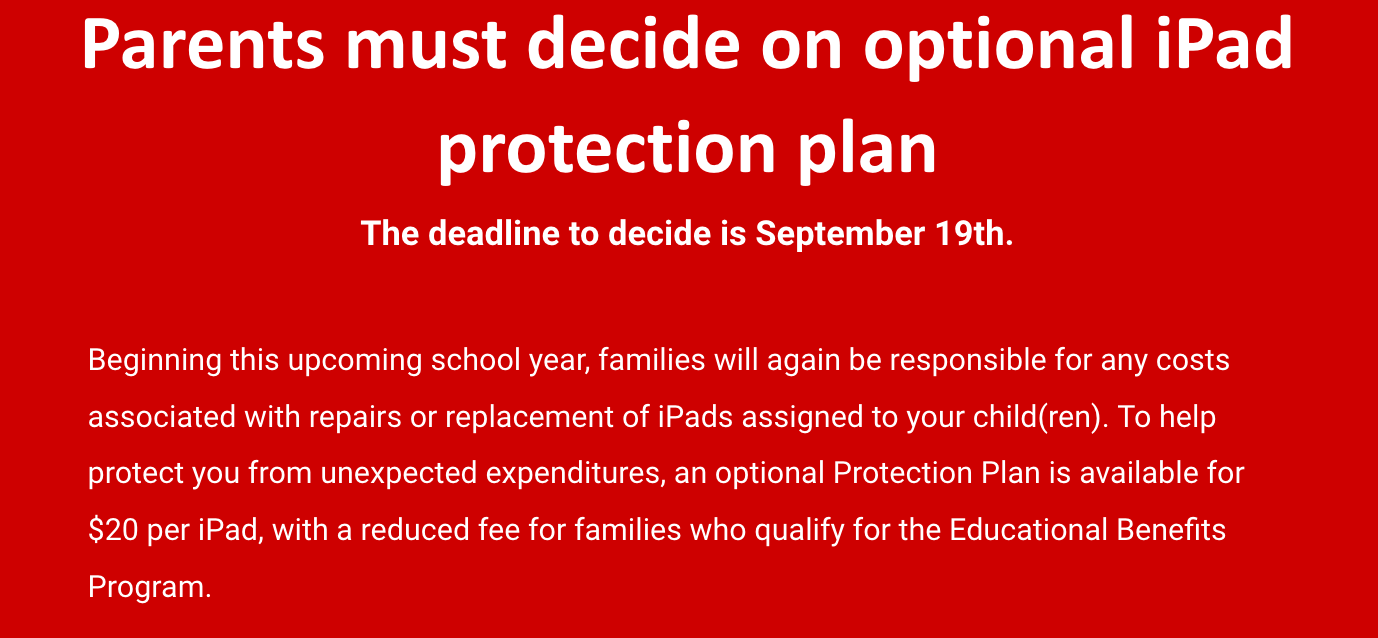 Parents must decide on optional iPad protection plan

The deadline to decide is September 19th.

Beginning this upcoming school year, families will again be responsible for any costs associated with repairs or replacement of iPads assigned to your child(ren). To help protect you from unexpected expenditures, an optional Protection Plan is available for \$20 per iPad, with a reduced fee for families who qualify for the Educational Benefits Program.